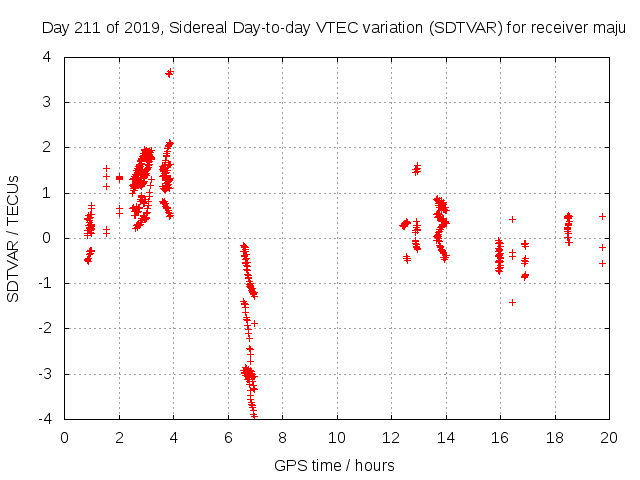 Day 211 of 2019, Sidereal Day-to-day VTEC variation (SDTVAR) for receiver maju

SDTVAR / TECUs

4
3
2
1
0
-1
-2
-3
-4

0 2 4 6 8 10 12 14 16 18 20

GPS time / hours